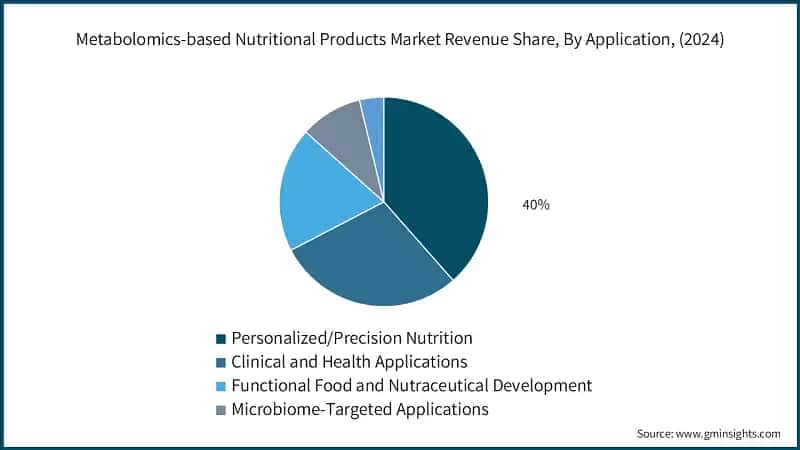 Metabolomics-based Nutritional Products Market Revenue Share, By Application, (2024)

40%

Personalized/Precision Nutrition
Clinical and Health Applications
Functional Food and Nutraceutical Development
Microbiome-Targeted Applications

Source: www.gminsights.com